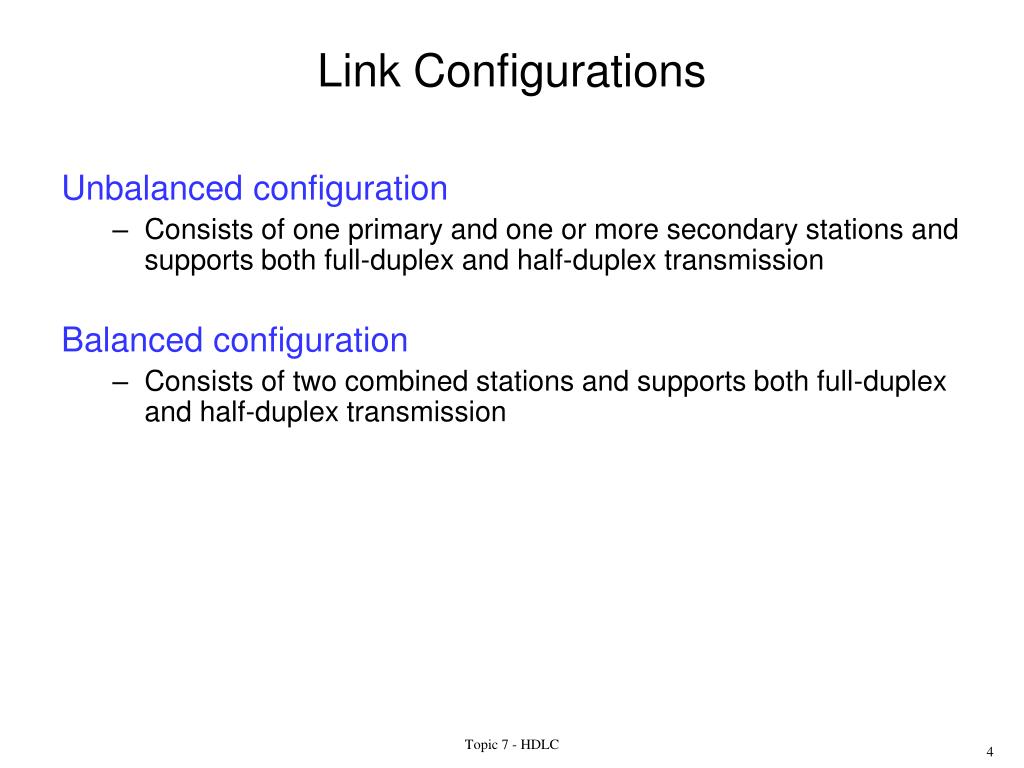 Link Configurations

Unbalanced configuration

– Consists of one primary and one or more secondary stations and supports both full-duplex and half-duplex transmission

Balanced configuration

– Consists of two combined stations and supports both full-duplex and half-duplex transmission

Topic 7 - HDLC

4